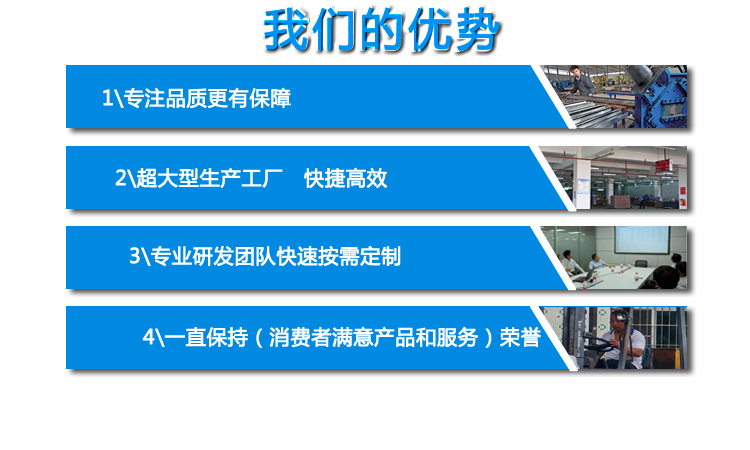 我们的优势

1\专注品质更有保障

2\超大型生产工厂　快捷高效

3\专业研发团队快速按需定制

4\一直保持（消费者满意产品和服务）荣誉